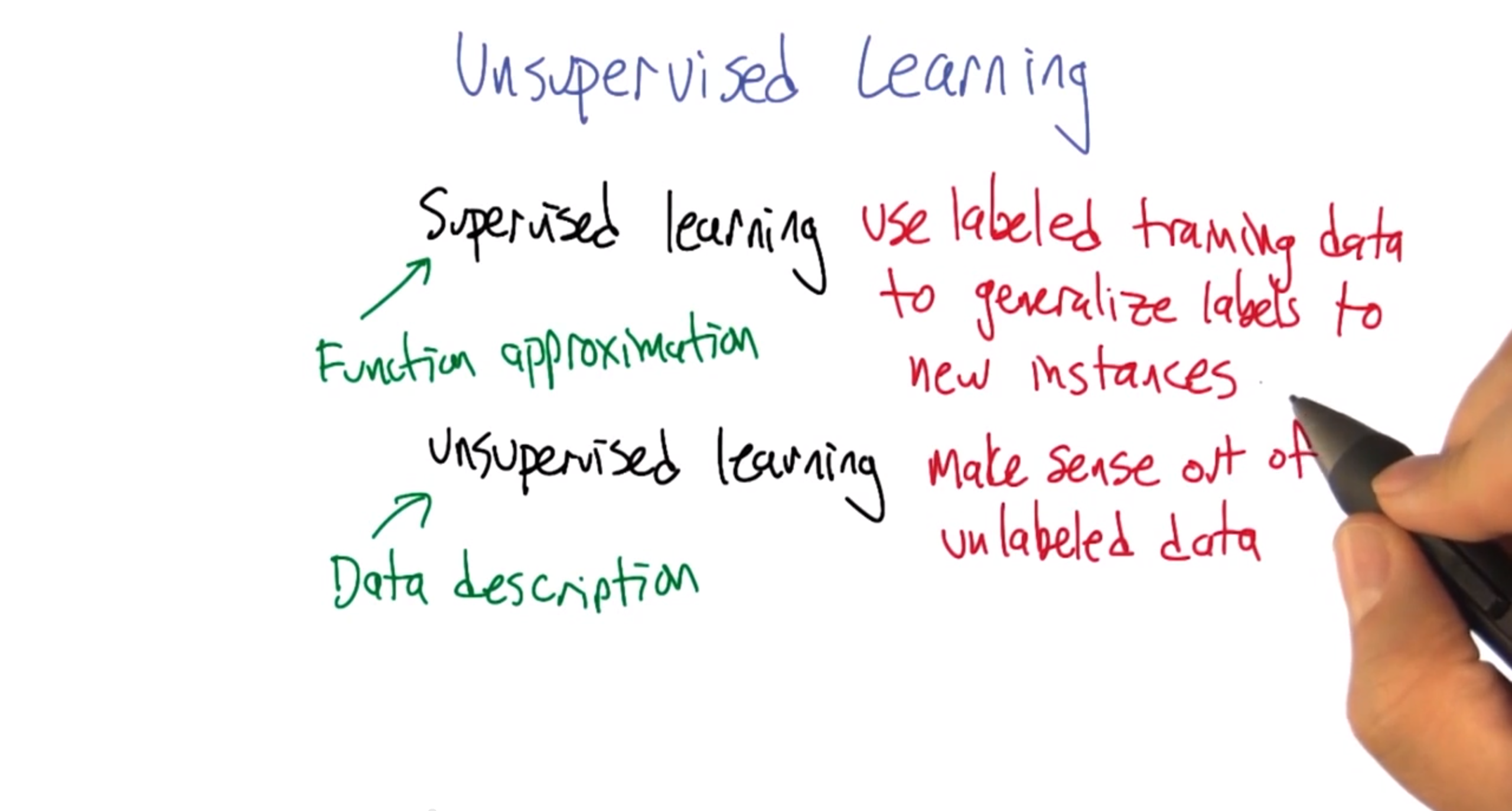 Unsupervised Learning

Supervised learning use labeled training data to generalize labels to new instances

Function approximation

Unsupervised learning make sense out of unlabeled data

Data description